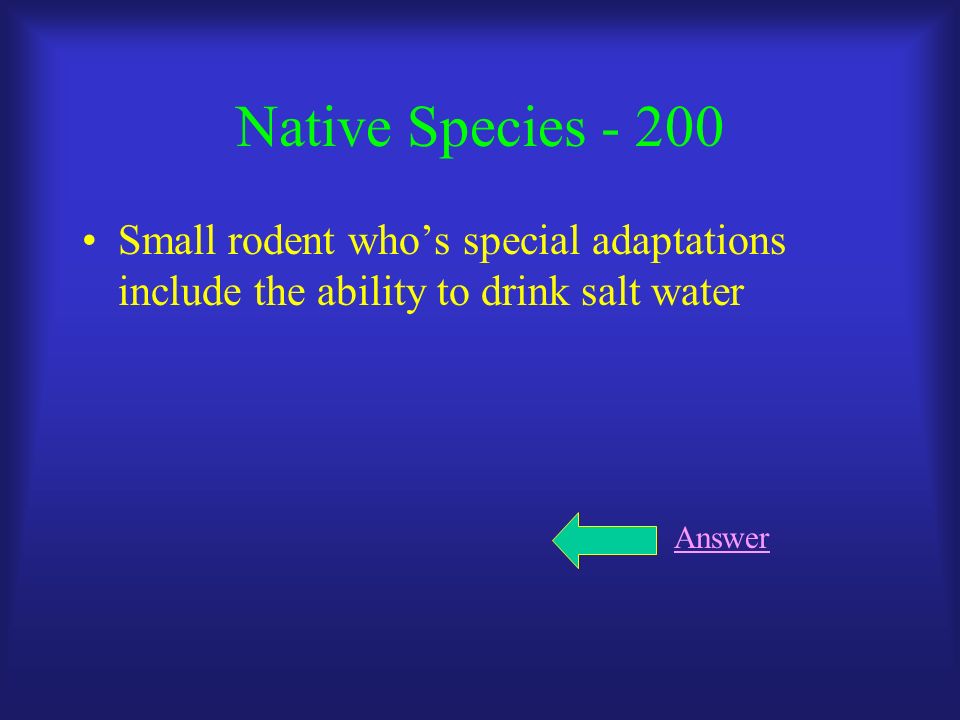 Native Species - 200

• Small rodent who’s special adaptations include the ability to drink salt water

Answer